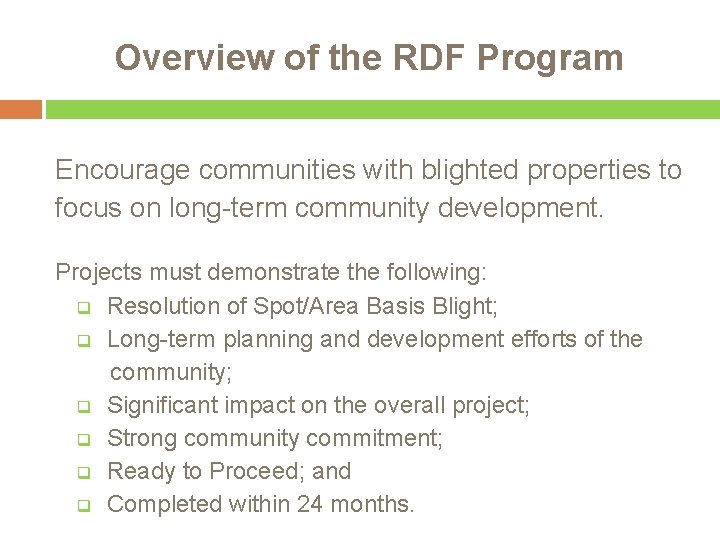 Overview of the RDF Program

Encourage communities with blighted properties to focus on long-term community development.

Projects must demonstrate the following:
- Resolution of Spot/Area Basis Blight;
- Long-term planning and development efforts of the community;
- Significant impact on the overall project;
- Strong community commitment;
- Ready to Proceed; and
- Completed within 24 months.